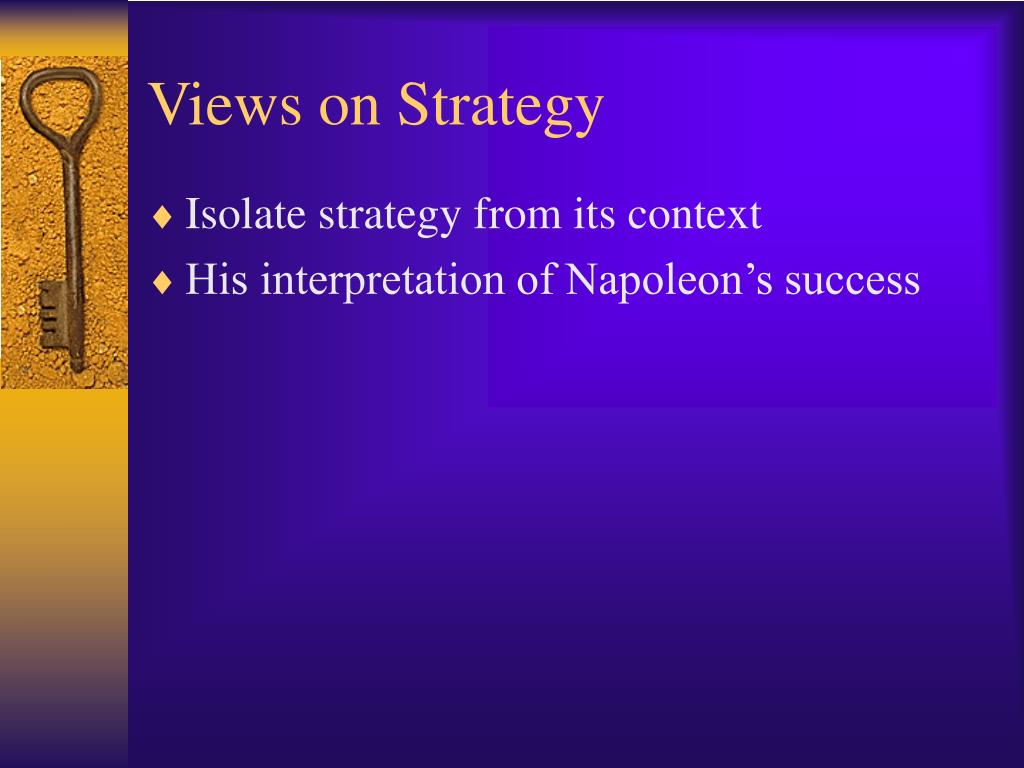 Views on Strategy

♦ Isolate strategy from its context
♦ His interpretation of Napoleon’s success